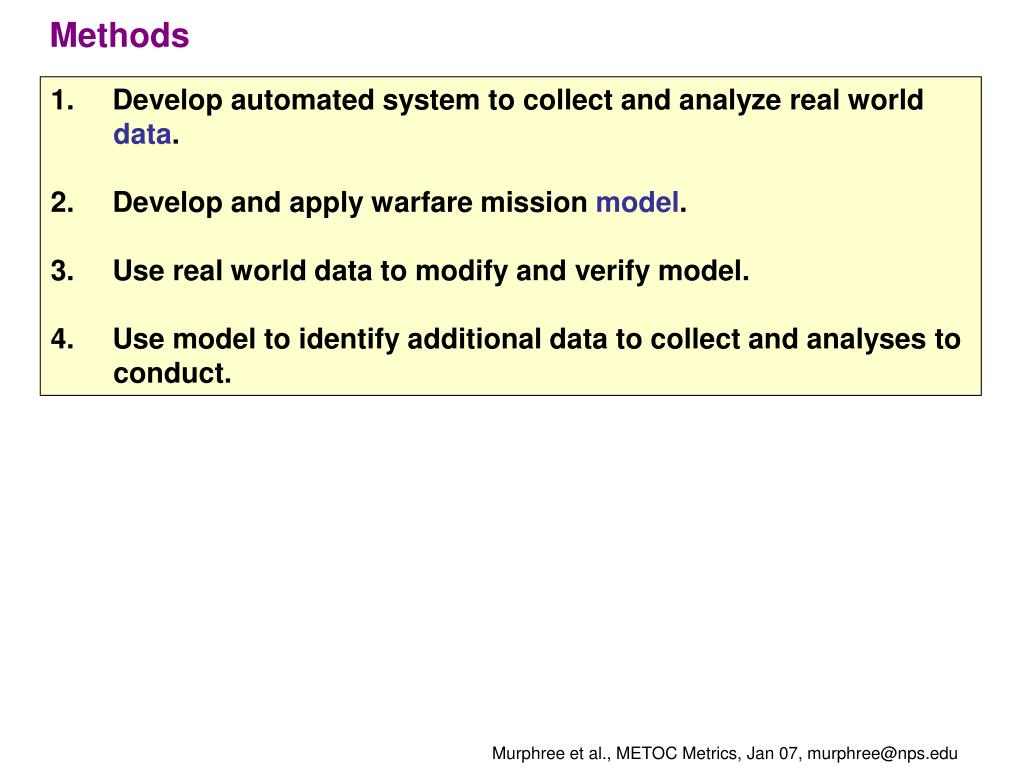 Methods

1. Develop automated system to collect and analyze real world data.

2. Develop and apply warfare mission model.

3. Use real world data to modify and verify model.

4. Use model to identify additional data to collect and analyses to conduct.

Murphree et al., METOC Metrics, Jan 07, murphree@nps.edu